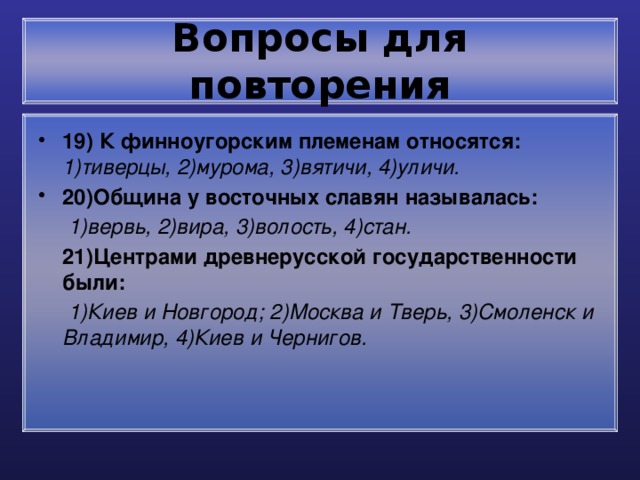 Вопросы для повторения

• 19) К финноугорским племенам относятся: 1)тиверцы, 2)мурома, 3)вятичи, 4)уличи.
• 20)Община у восточных славян называлась:

1)вервь, 2)вира, 3)волость, 4)стан.

21)Центрами древнерусской государственности были:

1)Киев и Новгород; 2)Москва и Тверь, 3)Смоленск и Владимир, 4)Киев и Чернигов.